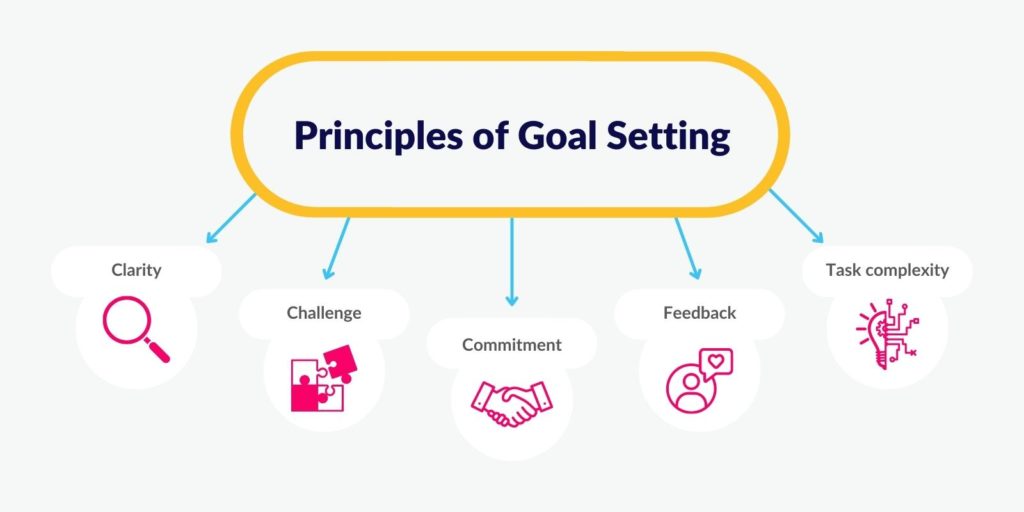 Principles of Goal Setting

Clarity

Challenge

Commitment

Feedback

Task complexity